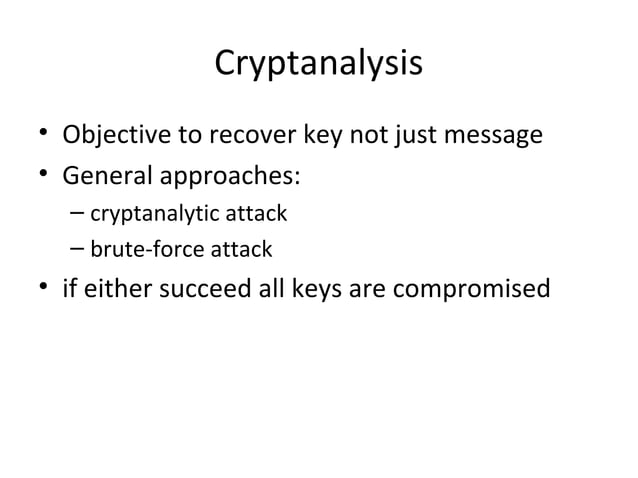 Cryptanalysis

• Objective to recover key not just message
• General approaches:
  – cryptanalytic attack
  – brute-force attack
• if either succeed all keys are compromised